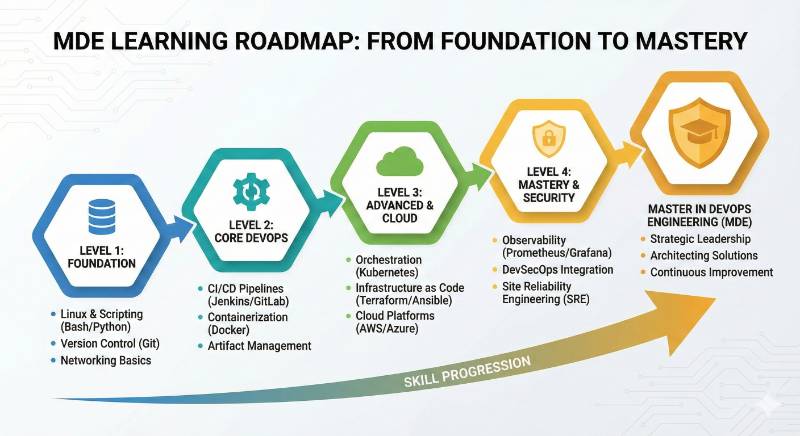 MDE LEARNING ROADMAP: FROM FOUNDATION TO MASTERY

LEVEL 1: FOUNDATION

- Linux & Scripting (Bash/Python)
- Version Control (Git)
- Networking Basics

LEVEL 2: CORE DEVOPS

- CI/CD Pipelines (Jenkins/GitLab)
- Containerization (Docker)
- Artifact Management

LEVEL 3: ADVANCED & CLOUD

- Orchestration (Kubernetes)
- Infrastructure as Code (Terraform/Ansible)
- Cloud Platforms (AWS/Azure)

LEVEL 4: MASTERY & SECURITY

- Observability (Prometheus/Grafana)
- DevSecOps Integration
- Site Reliability Engineering (SRE)

MASTER IN DEVOPS ENGINEERING (MDE)

- Strategic Leadership
- Architecting Solutions
- Continuous Improvement

SKILL PROGRESSION